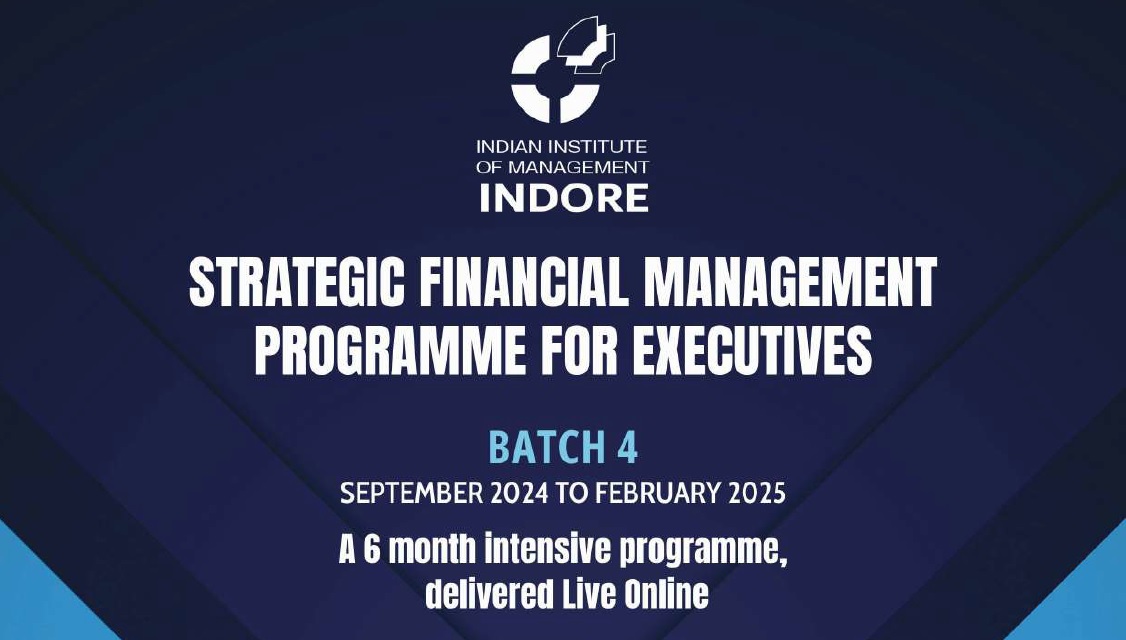 INDIAN INSTITUTE
OF MANAGEMENT
INDORE

STRATEGIC FINANCIAL MANAGEMENT PROGRAMME FOR EXECUTIVES

BATCH 4

SEPTEMBER 2024 TO FEBRUARY 2025

A 6 month intensive programme, delivered Live Online